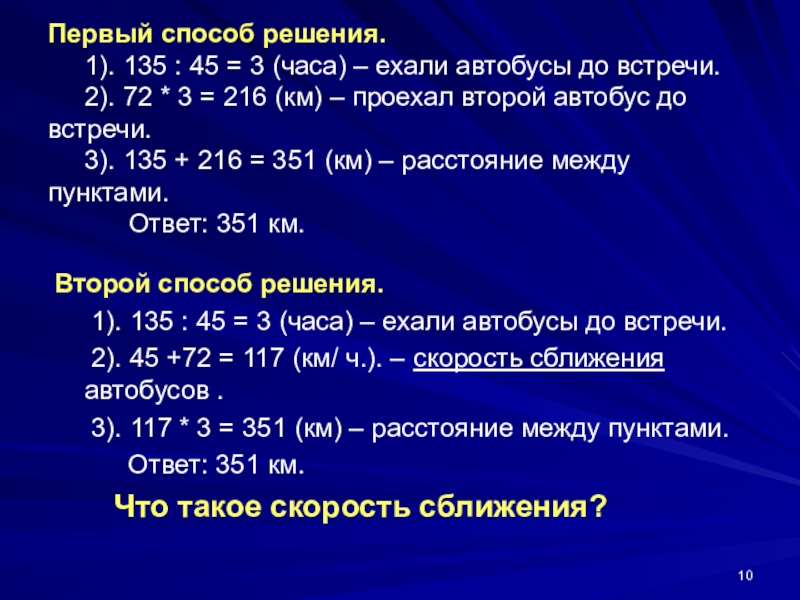 Первый способ решения.

1). 135 : 45 = 3 (часа) – ехали автобусы до встречи.

2). 72 * 3 = 216 (км) – проехал второй автобус до встречи.

3). 135 + 216 = 351 (км) – расстояние между пунктами.

Ответ: 351 км.

Второй способ решения.

1). 135 : 45 = 3 (часа) – ехали автобусы до встречи.

2). 45 +72 = 117 (км/ ч.). – скорость сближения автобусов .

3). 117 * 3 = 351 (км) – расстояние между пунктами.

Ответ: 351 км.

Что такое скорость сближения?

10